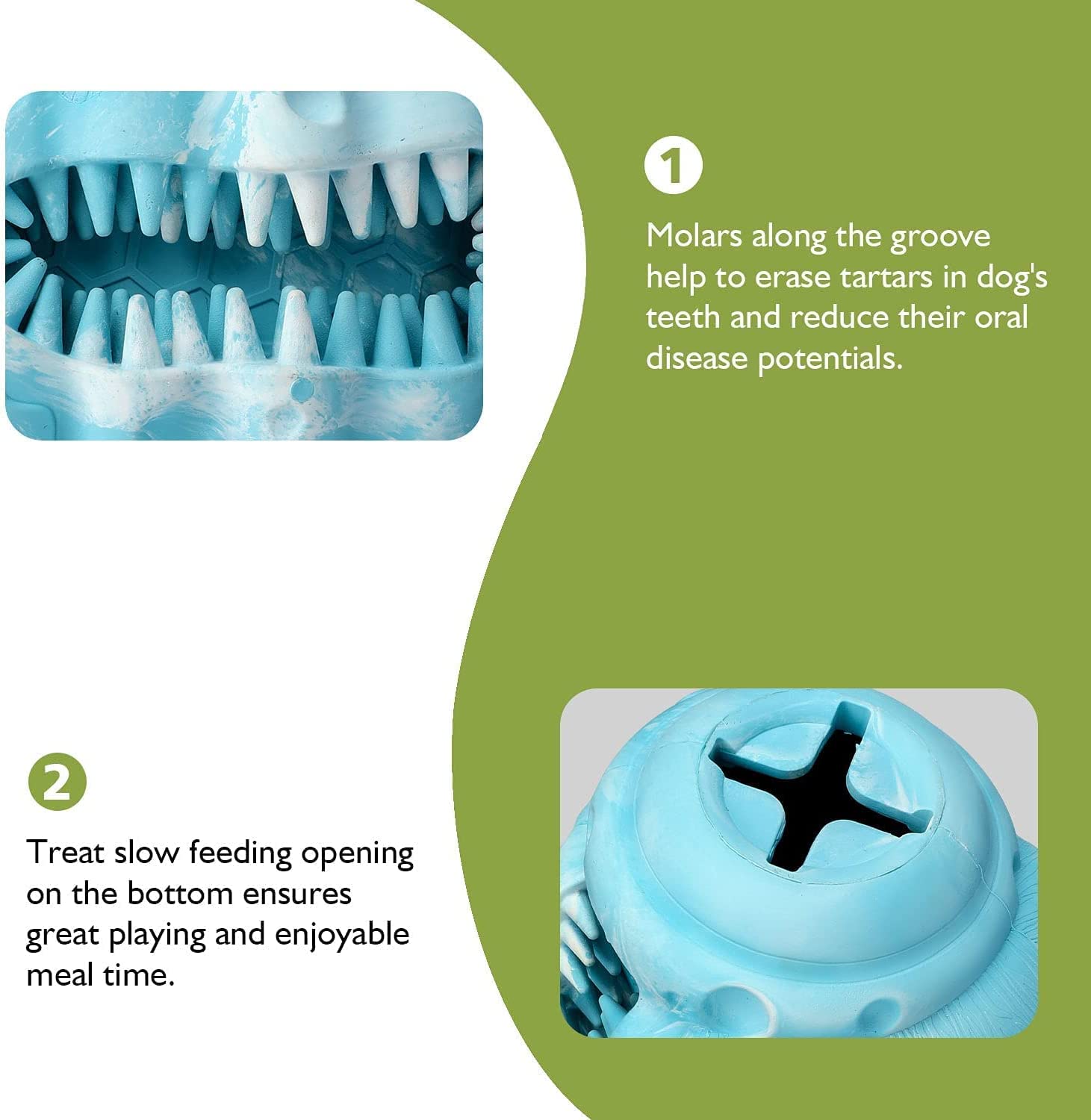 1

Molars along the groove help to erase tartars in dog's teeth and reduce their oral disease potentials.

2

Treat slow feeding opening on the bottom ensures great playing and enjoyable meal time.